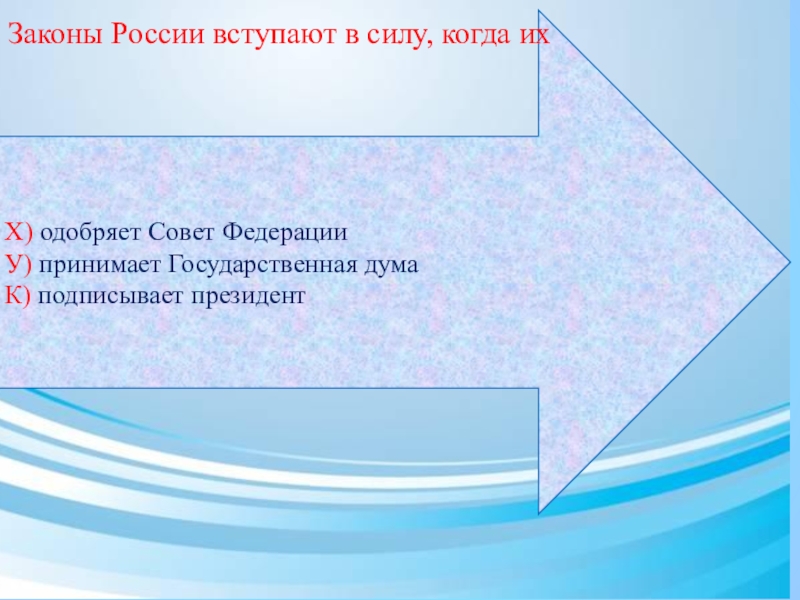 Законы России вступают в силу, когда их

Х) одобряет Совет Федерации
У) принимает Государственная дума
К) подписывает президент